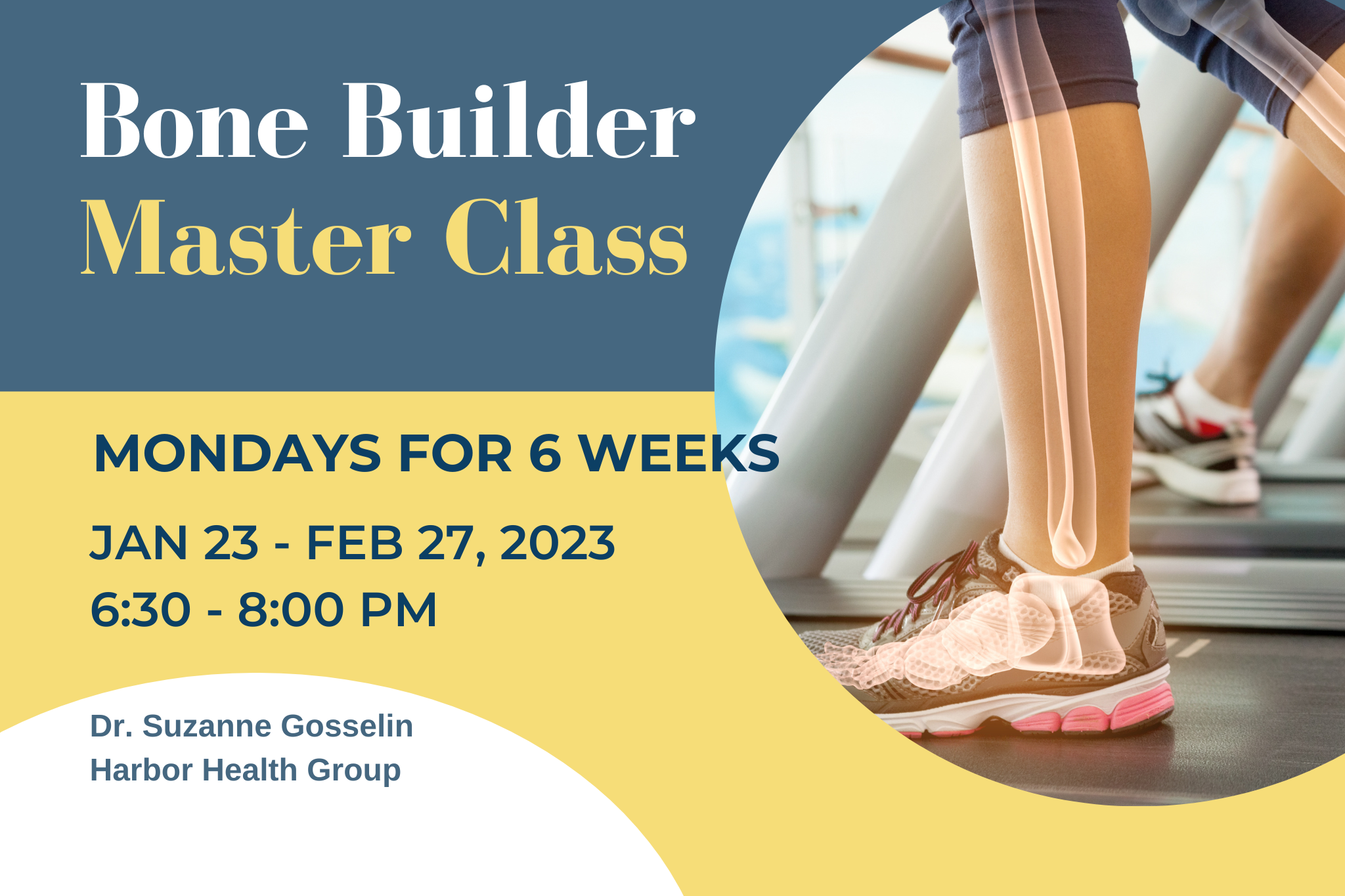 Bone Builder
Master Class

MONDAYS FOR 6 WEEKS

JAN 23 - FEB 27, 2023
6:30 - 8:00 PM

Dr. Suzanne Gosselin
Harbor Health Group